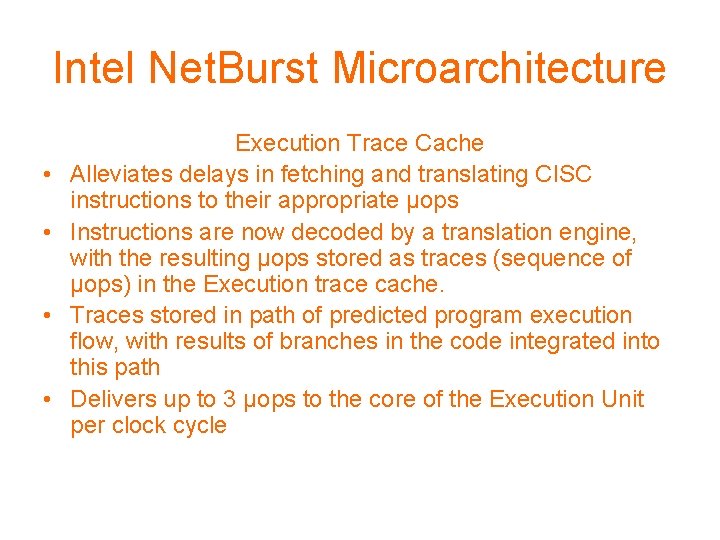 Intel NetBurst Microarchitecture

Execution Trace Cache

• Alleviates delays in fetching and translating CISC instructions to their appropriate µops
• Instructions are now decoded by a translation engine, with the resulting µops stored as traces (sequence of µops) in the Execution trace cache.
• Traces stored in path of predicted program execution flow, with results of branches in the code integrated into this path
• Delivers up to 3 µops to the core of the Execution Unit per clock cycle